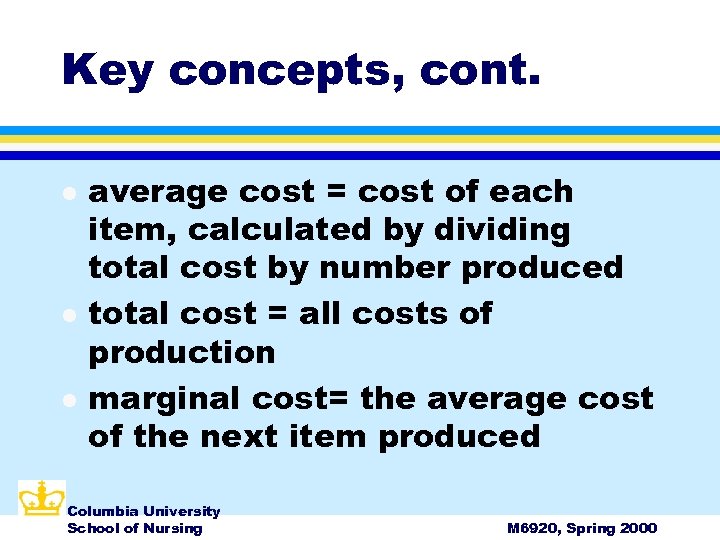 Key concepts, cont.

- average cost = cost of each item, calculated by dividing total cost by number produced
- total cost = all costs of production
- marginal cost= the average cost of the next item produced

Columbia University
School of Nursing

M6920, Spring 2000